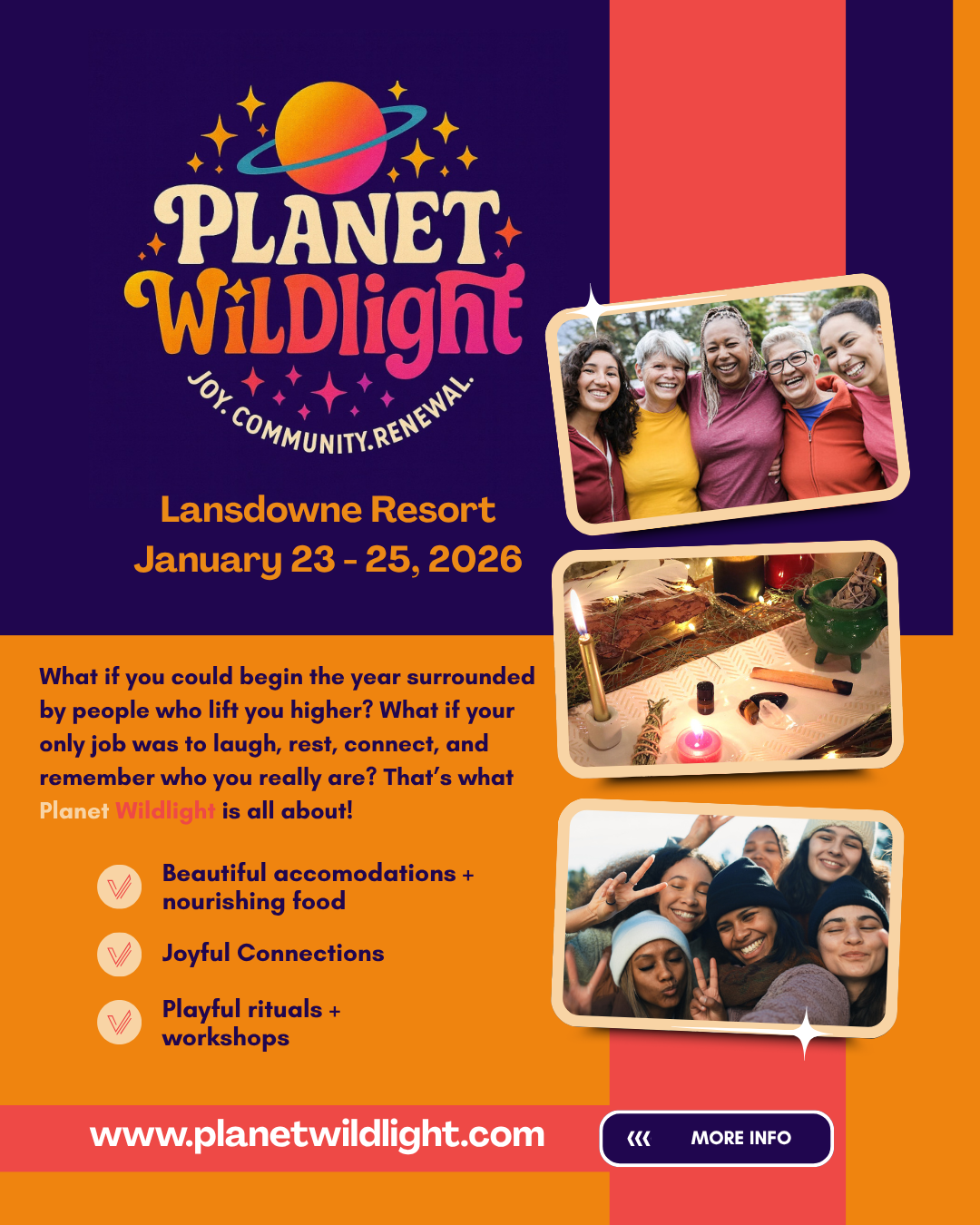 PLANET WiLDlight

JOY. COMMUNITY. RENEWAL.

Lansdowne Resort
January 23 - 25, 2026

What if you could begin the year surrounded by people who lift you higher? What if your only job was to laugh, rest, connect, and remember who you really are? That's what Planet Wildlight is all about!

Beautiful accomodations + nourishing food

Joyful Connections

Playful rituals + workshops

www.planetwildlight.com

««« MORE INFO